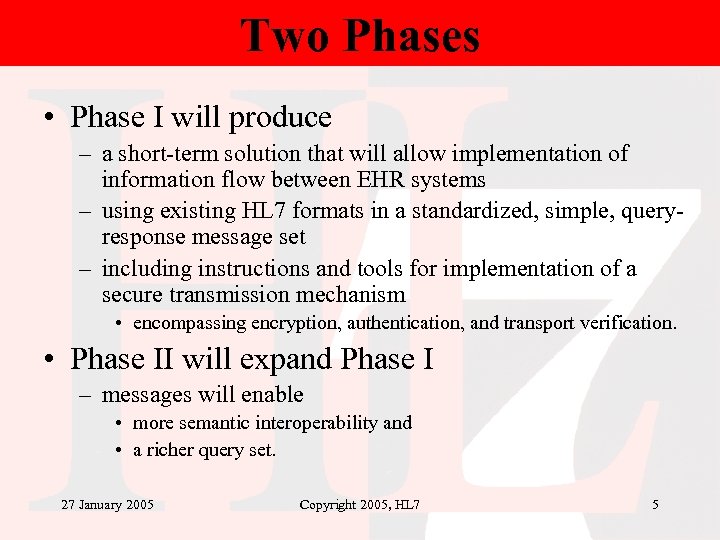 Two Phases

• Phase I will produce
– a short-term solution that will allow implementation of information flow between EHR systems
– using existing HL7 formats in a standardized, simple, query-response message set
– including instructions and tools for implementation of a secure transmission mechanism
• encompassing encryption, authentication, and transport verification.

• Phase II will expand Phase I
– messages will enable
• more semantic interoperability and
• a richer query set.

27 January 2005

Copyright 2005, HL7

5